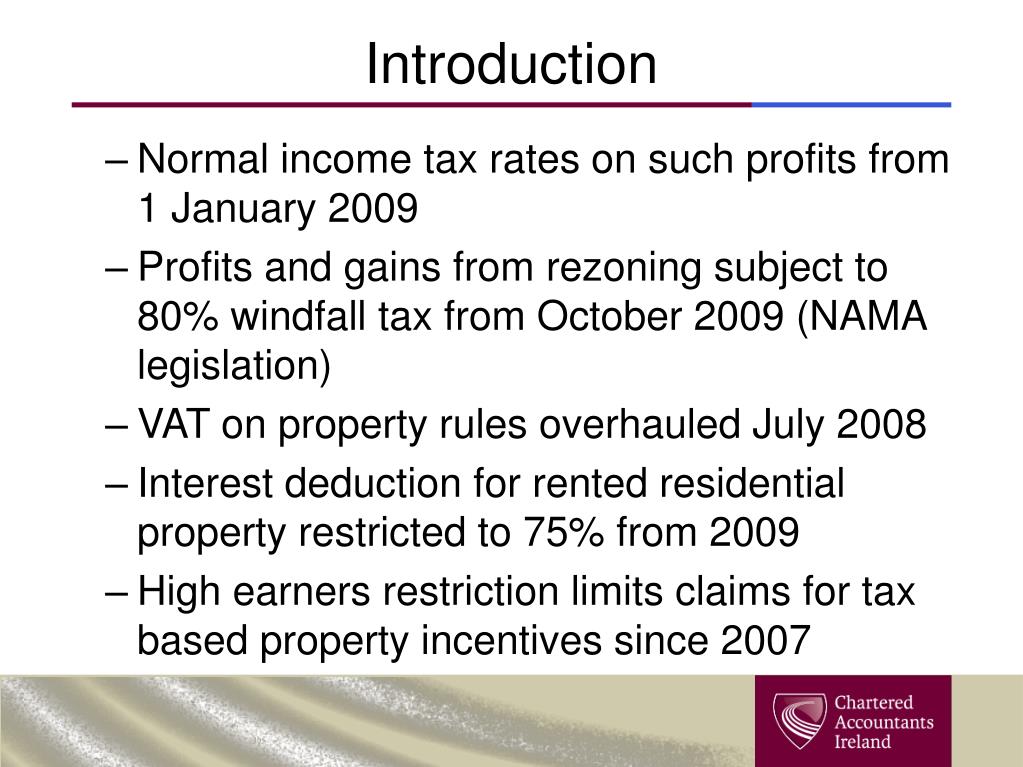 Introduction

– Normal income tax rates on such profits from 1 January 2009

– Profits and gains from rezoning subject to 80% windfall tax from October 2009 (NAMA legislation)

– VAT on property rules overhauled July 2008

– Interest deduction for rented residential property restricted to 75% from 2009

– High earners restriction limits claims for tax based property incentives since 2007

Chartered Accountants Ireland